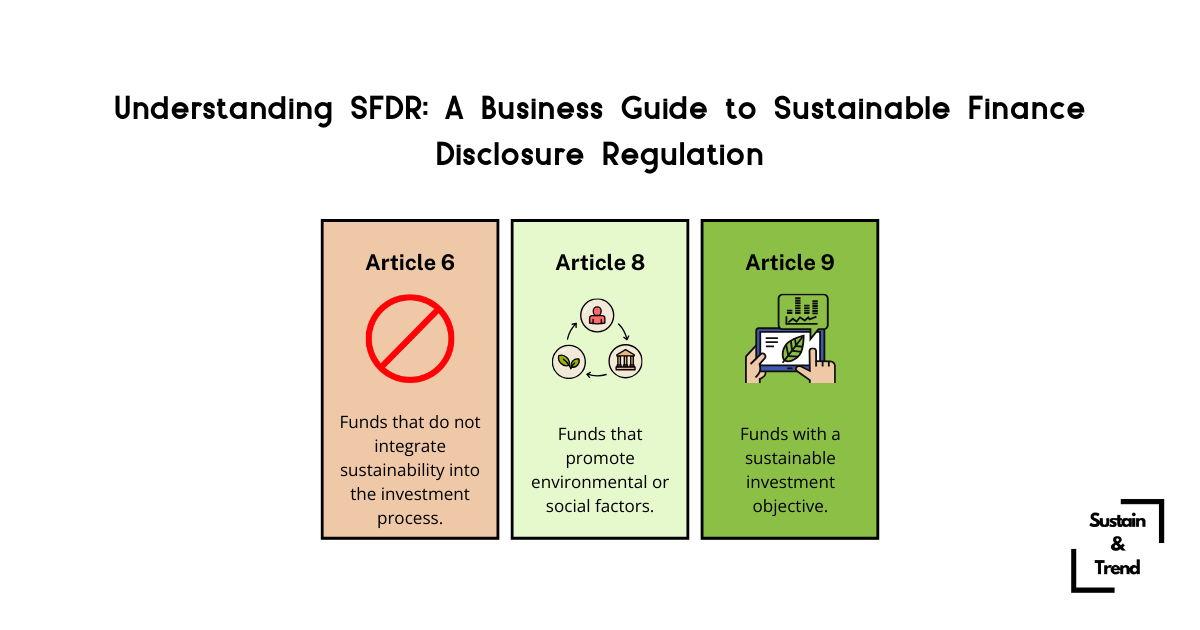 Understanding SFDR: A Business Guide to Sustainable Finance Disclosure Regulation

Article 6

Funds that do not integrate sustainability into the investment process.

Article 8

Funds that promote environmental or social factors.

Article 9

Funds with a sustainable investment objective.

Sustain & Trend